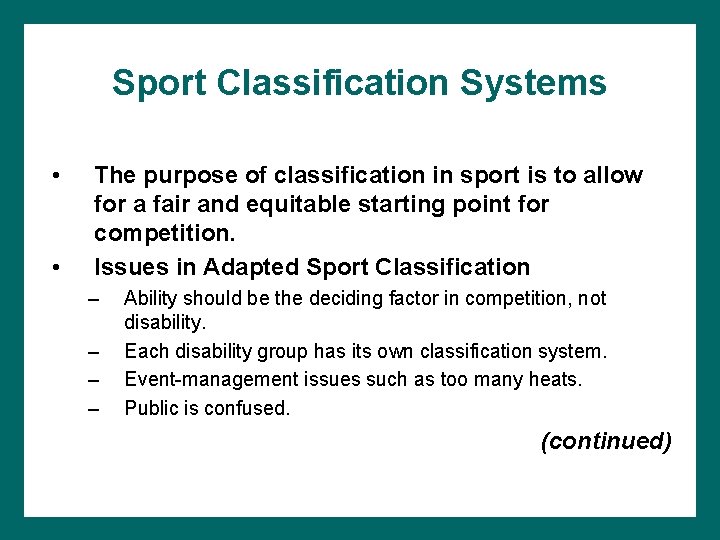 Sport Classification Systems

• The purpose of classification in sport is to allow for a fair and equitable starting point for competition.

• Issues in Adapted Sport Classification

– Ability should be the deciding factor in competition, not disability.

– Each disability group has its own classification system.

– Event-management issues such as too many heats.

– Public is confused.

(continued)